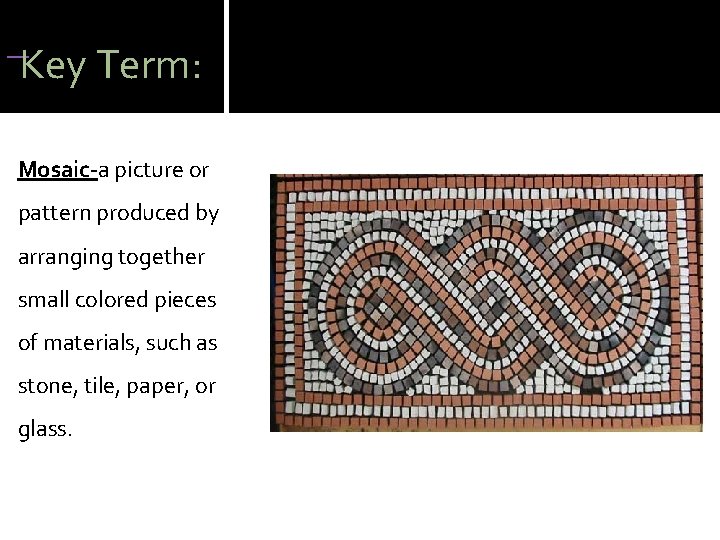 Key Term:

Mosaic-a picture or pattern produced by arranging together small colored pieces of materials, such as stone, tile, paper, or glass.